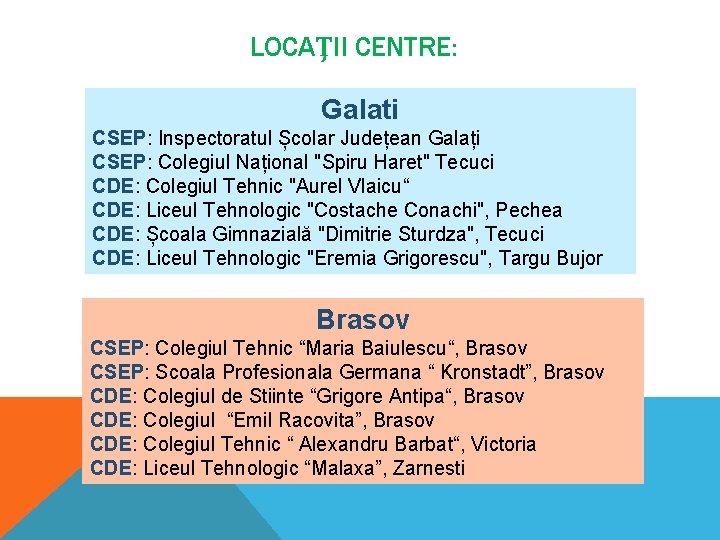 LOCAŢII CENTRE:

Galati

CSEP: Inspectoratul Școlar Județean Galați
CSEP: Colegiul Național "Spiru Haret" Tecuci
CDE: Colegiul Tehnic "Aurel Vlaicu“
CDE: Liceul Tehnologic "Costache Conachi", Pechea
CDE: Școala Gimnazială "Dimitrie Sturdza", Tecuci
CDE: Liceul Tehnologic "Eremia Grigorescu", Targu Bujor

Brasov

CSEP: Colegiul Tehnic “Maria Baiulescu“, Brasov
CSEP: Scoala Profesionala Germana “ Kronstadt”, Brasov
CDE: Colegiul de Stiinte “Grigore Antipa“, Brasov
CDE: Colegiul “Emil Racovita”, Brasov
CDE: Colegiul Tehnic “ Alexandru Barbat“, Victoria
CDE: Liceul Tehnologic “Malaxa”, Zarnesti